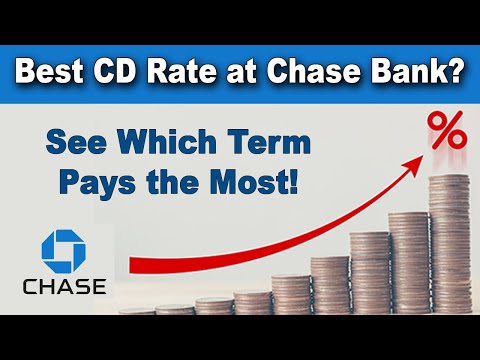 Best CD Rate at Chase Bank?

See Which Term Pays the Most!

%

CHASE